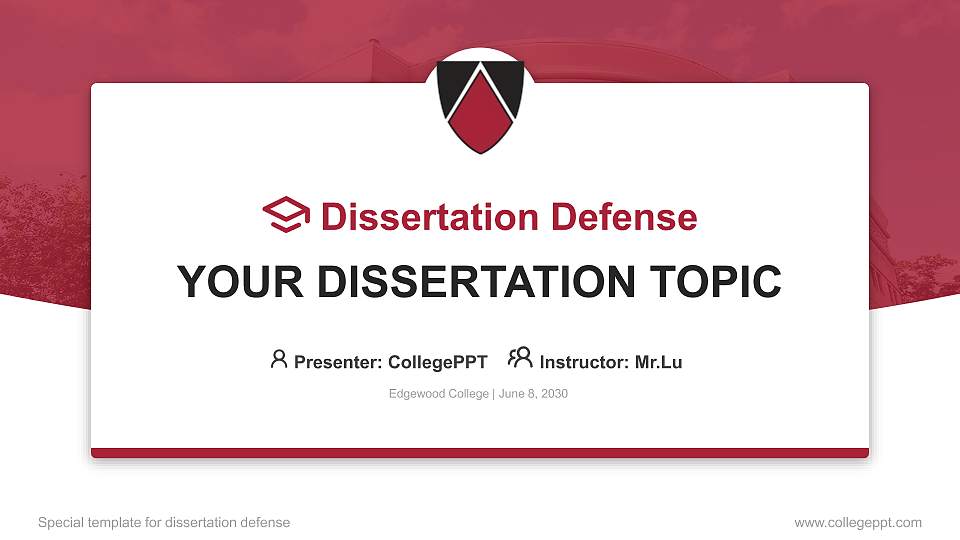 Dissertation Defense

YOUR DISSERTATION TOPIC

Presenter: CollegePPT Instructor: Mr.Lu

Edgewood College | June 8, 2030

Special template for dissertation defense

www.collegeppt.com